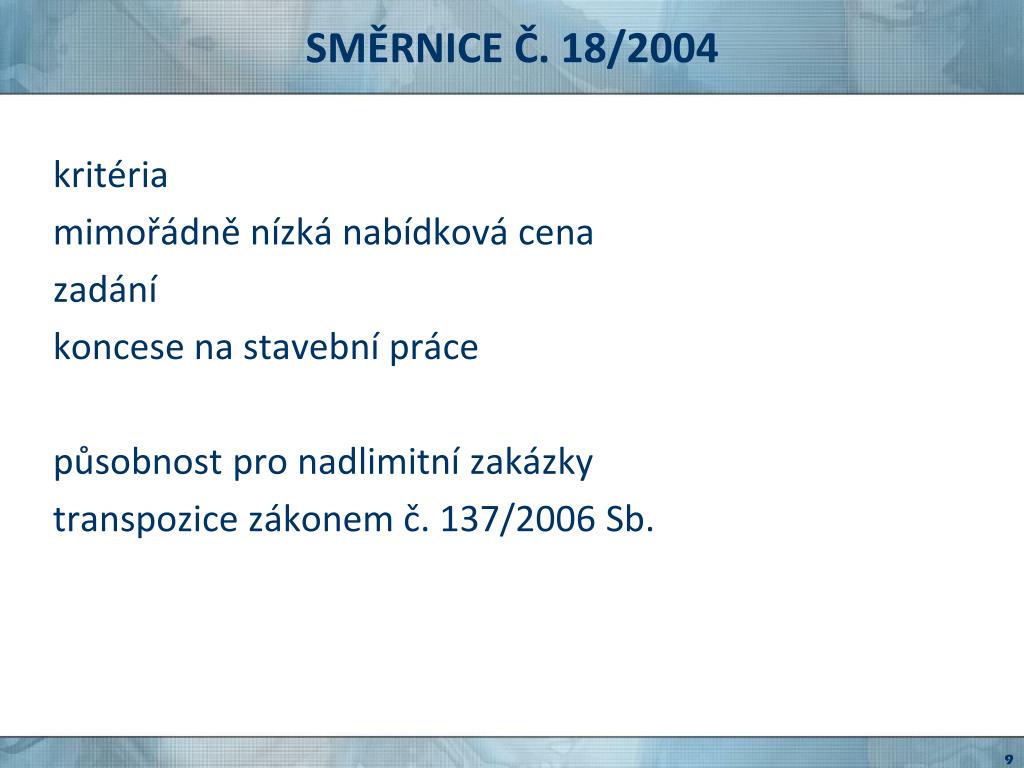 SMĚRNICE Č. 18/2004

kritéria

mimořádně nízká nabídková cena

zadání

koncese na stavební práce

působnost pro nadlimitní zakázky

transpozice zákonem č. 137/2006 Sb.

9